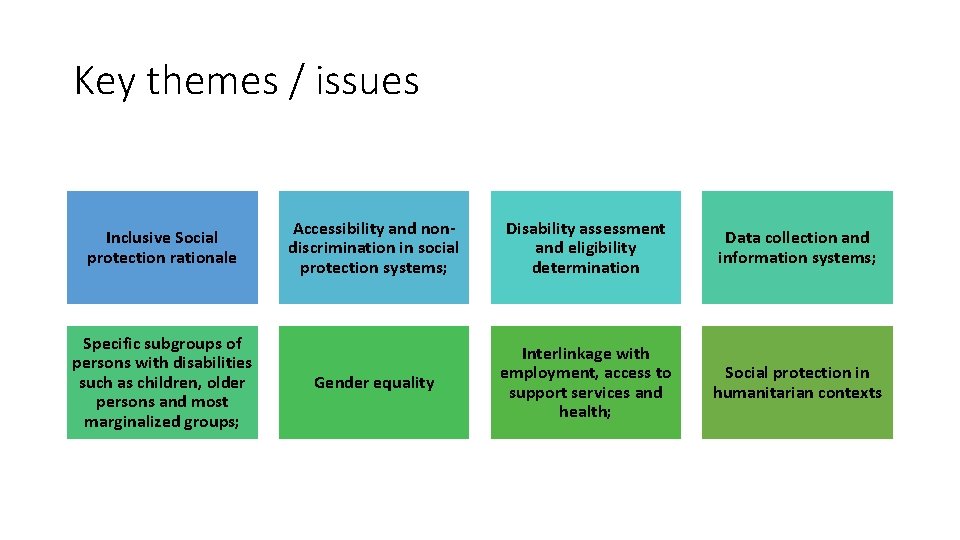 Key themes / issues

Inclusive Social protection rationale

Accessibility and non-discrimination in social protection systems;

Disability assessment and eligibility determination

Data collection and information systems;

Specific subgroups of persons with disabilities such as children, older persons and most marginalized groups;

Gender equality

Interlinkage with employment, access to support services and health;

Social protection in humanitarian contexts